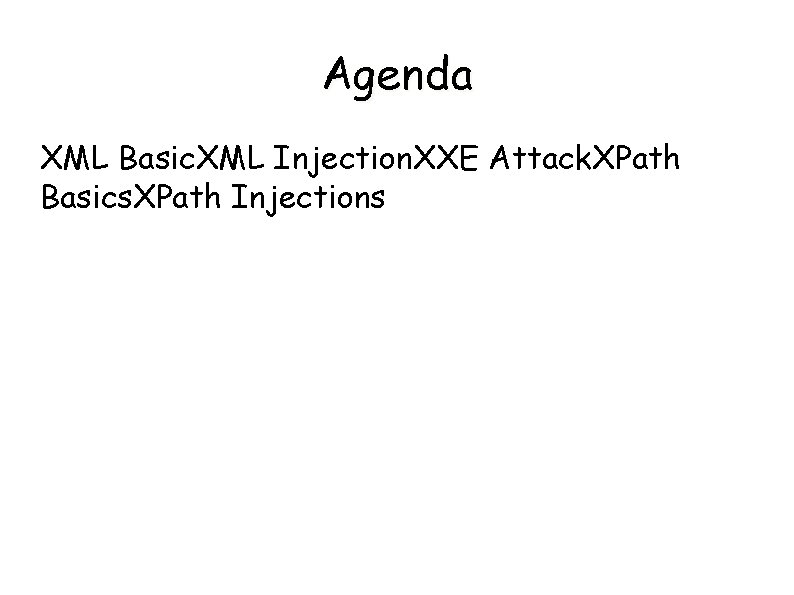 Agenda

XML BasicXML InjectionXXE AttackXPath BasicsXPath Injections